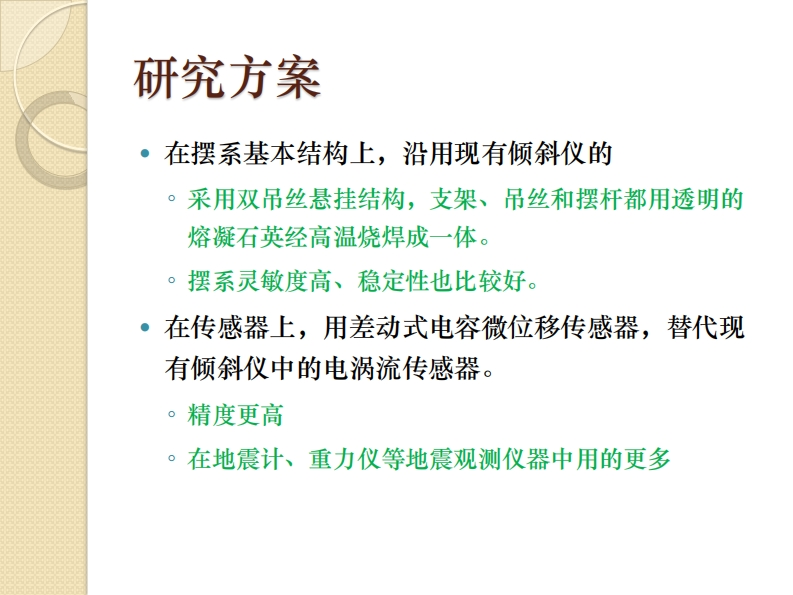 研究方案

• 在摆系基本结构上，沿用现有倾斜仪的
 ◦ 采用双吊丝悬挂结构，支架、吊丝和摆杆都用透明的熔凝石英经高温烧焊成一体。
 ◦ 摆系灵敏度高、稳定性也比较好。
• 在传感器上，用差动式电容微位移传感器，替代现有倾斜仪中的电涡流传感器。
 ◦ 精度更高
 ◦ 在地震计、重力仪等地震观测仪器中用的更多